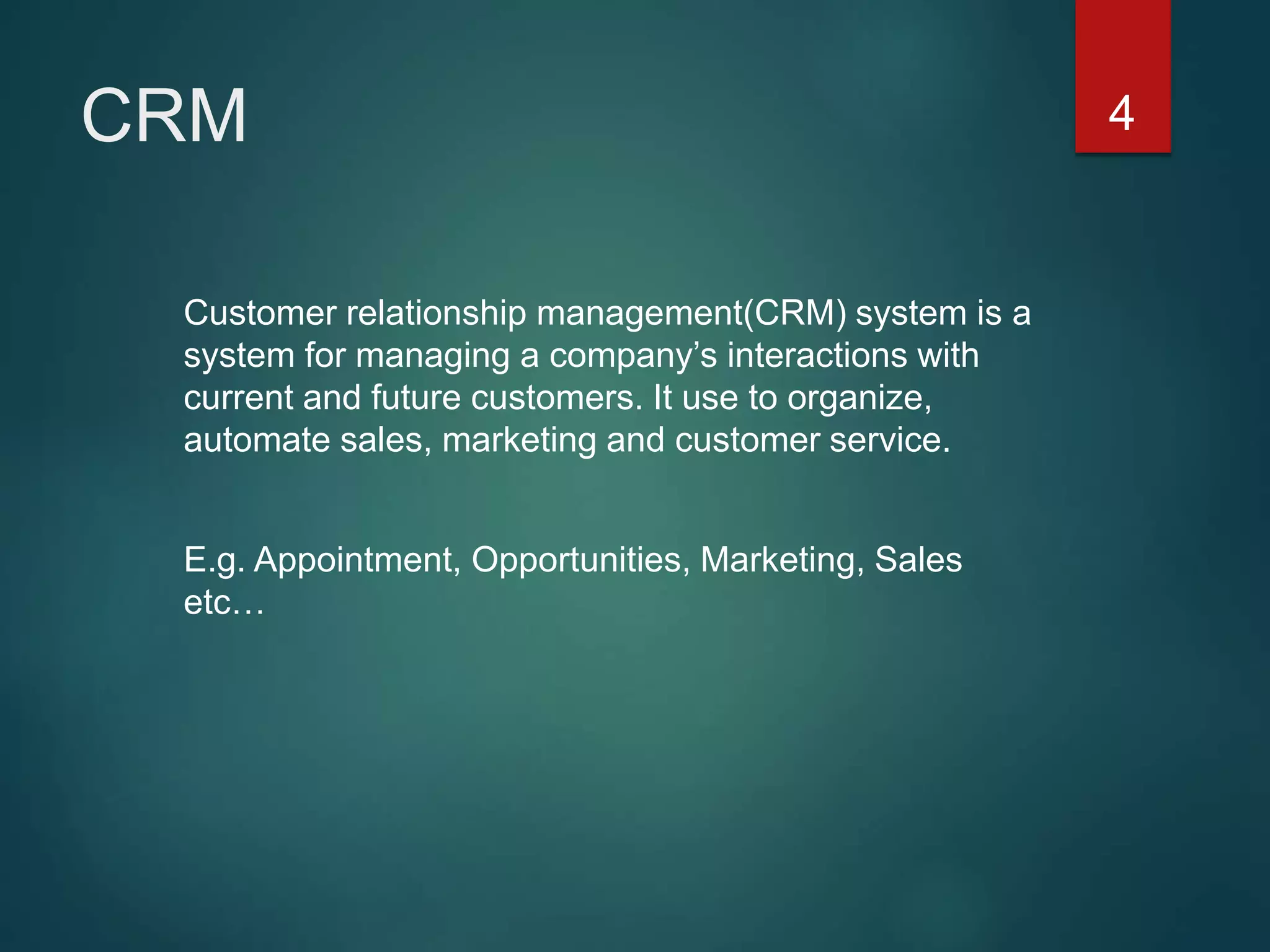 CRM

4

Customer relationship management(CRM) system is a system for managing a company’s interactions with current and future customers. It use to organize, automate sales, marketing and customer service.

E.g. Appointment, Opportunities, Marketing, Sales etc…